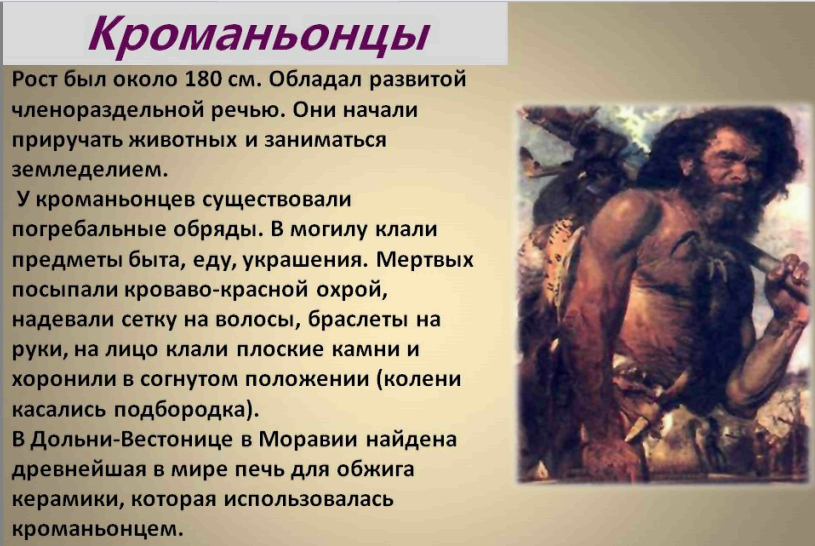 Кроманьонцы

Рост был около 180 см. Обладал развитой членораздельной речью. Они начали приручать животных и заниматься земледелием.

У кроманьонцев существовали погребальные обряды. В могилу клали предметы быта, еду, украшения. Мертвых посыпали кроваво-красной охрой, надевали сетку на волосы, браслеты на руки, на лицо клали плоские камни и хоронили в согнутом положении (колени касались подбородка).

В Дольни-Вестонице в Моравии найдена древнейшая в мире печь для обжига керамики, которая использовалась кроманьонцем.